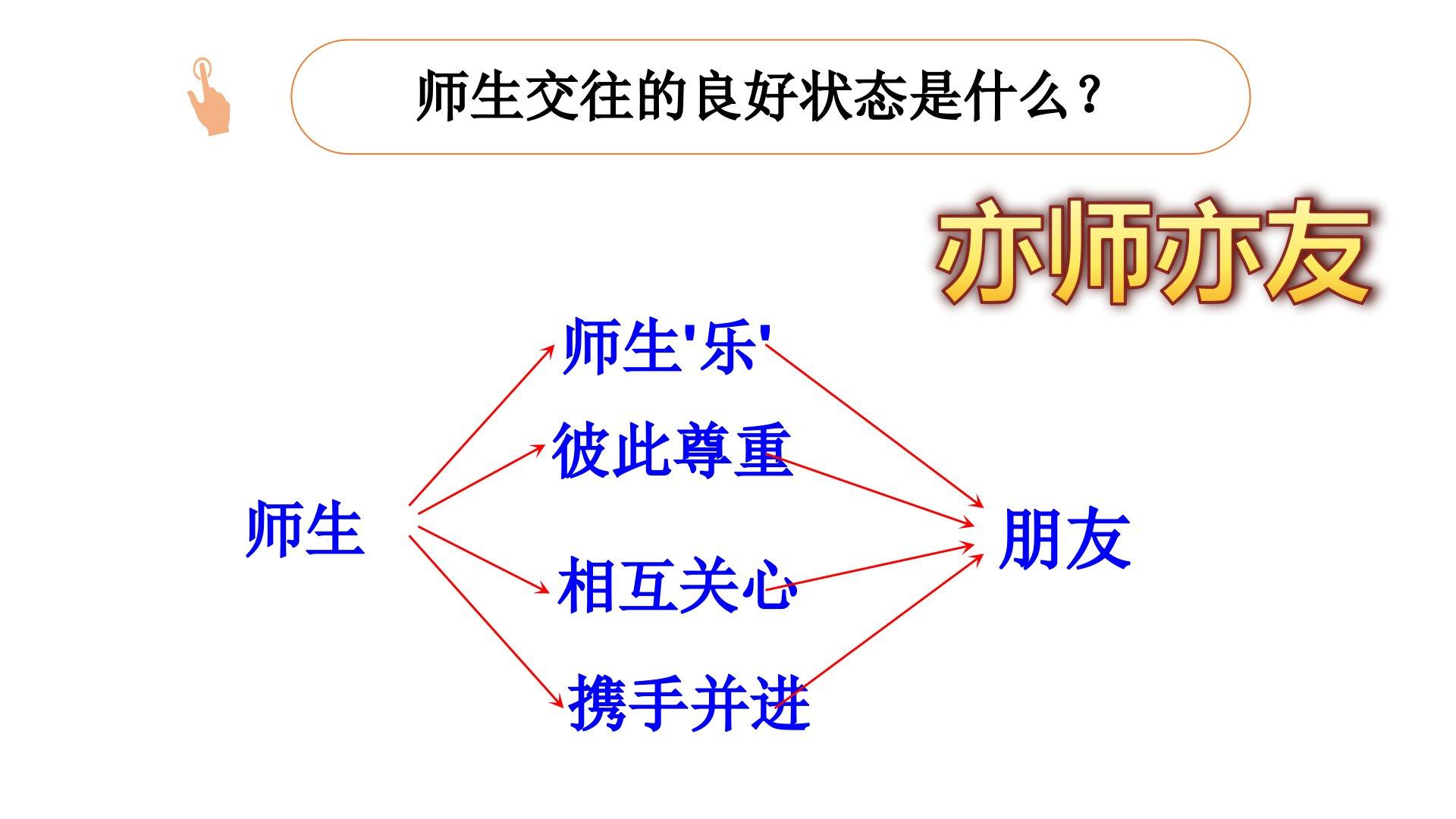 师生交往的良好状态是什么？

亦师亦友

师生

师生'乐'

彼此尊重

相互关心

携手并进

朋友